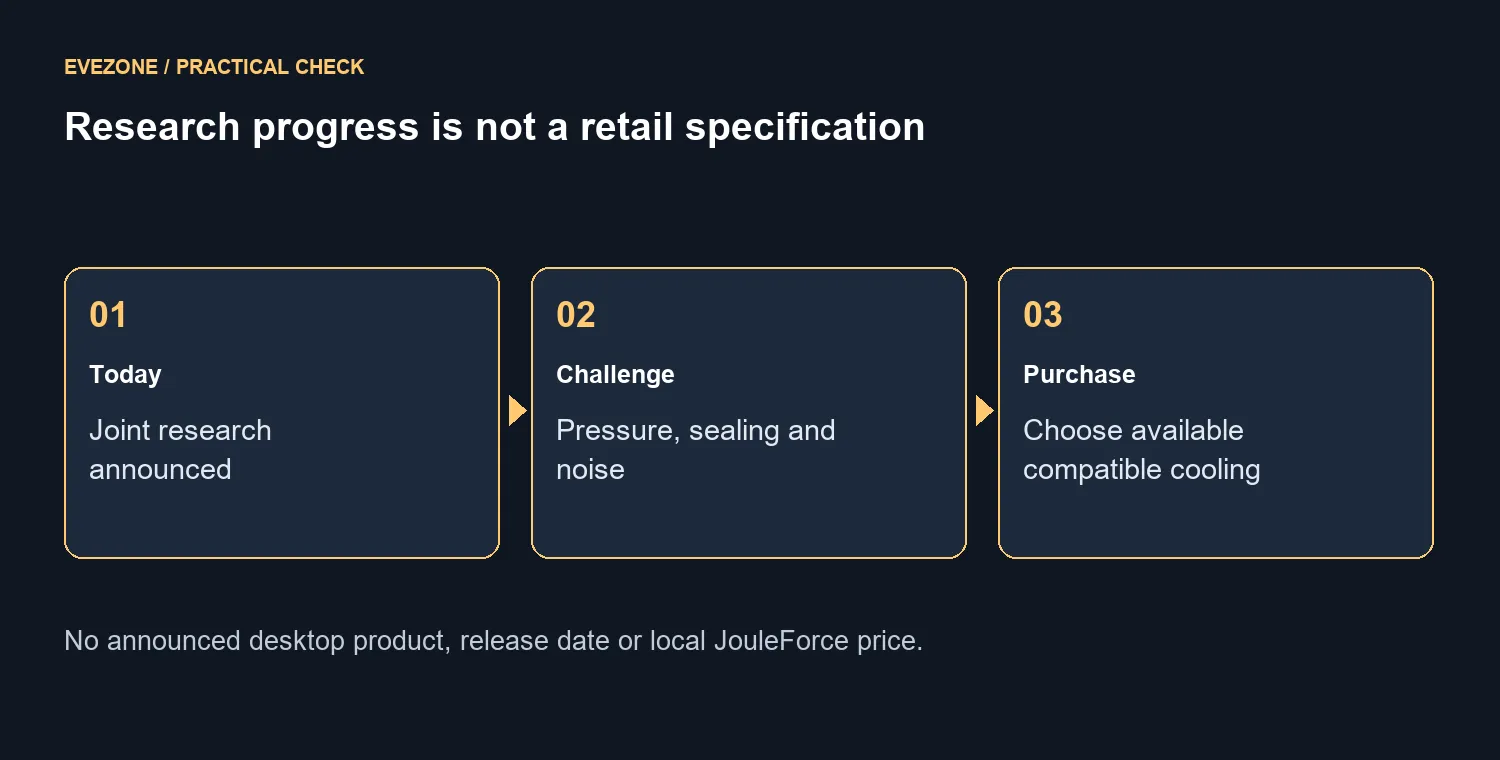 EVEZONE / PRACTICAL CHECK

Research progress is not a retail specification

01

Today

Joint research announced

02

Challenge

Pressure, sealing and noise

03

Purchase

Choose available compatible cooling

No announced desktop product, release date or local JouleForce price.